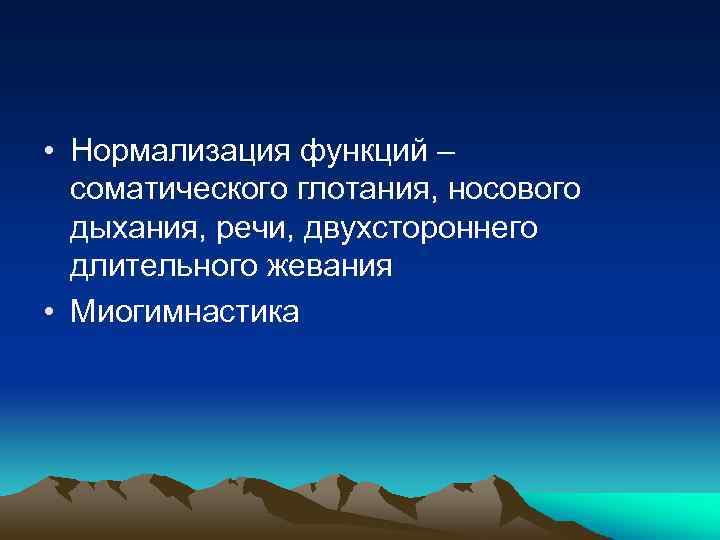 • Нормализация функций – соматического глотания, носового дыхания, речи, двухстороннего длительного жевания
• Миогимнастика